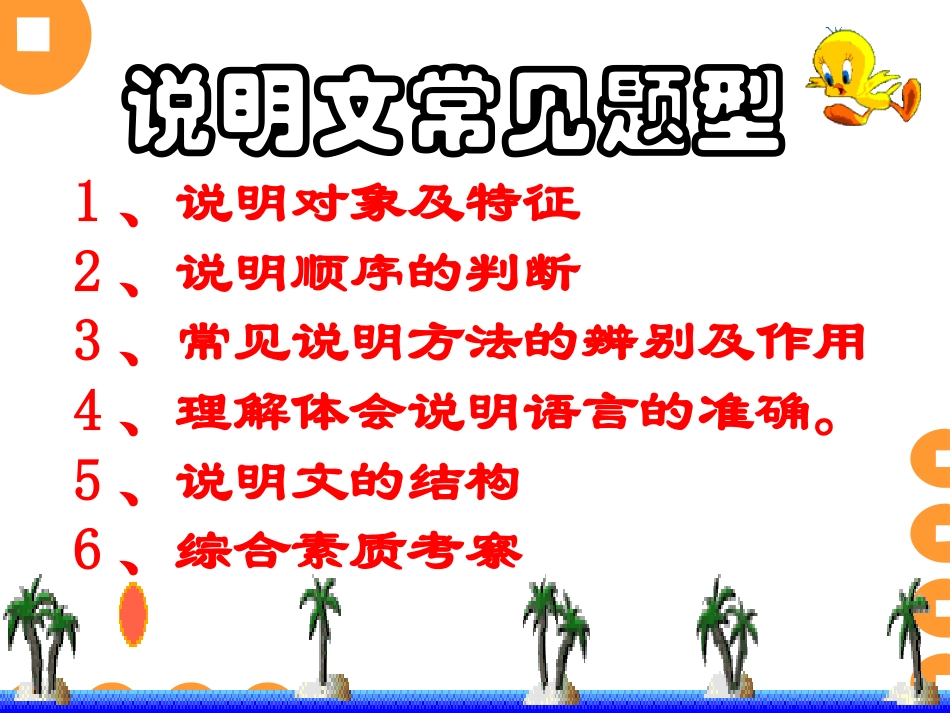 说明文常见题型

1、说明对象及特征

2、说明顺序的判断

3、常见说明方法的辨别及作用

4、理解体会说明语言的准确。

5、说明文的结构

6、综合素质考察